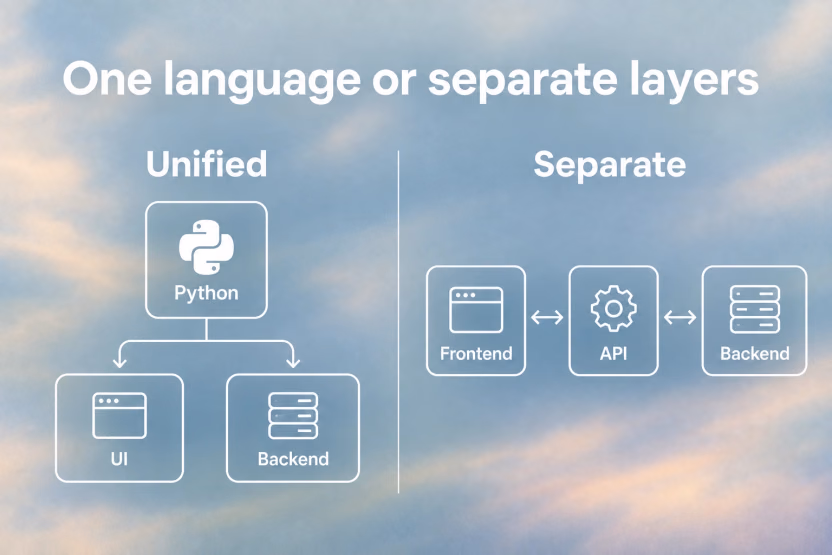 One language or separate layers

Unified

Python

UI

Backend

Separate

Frontend

API

Backend